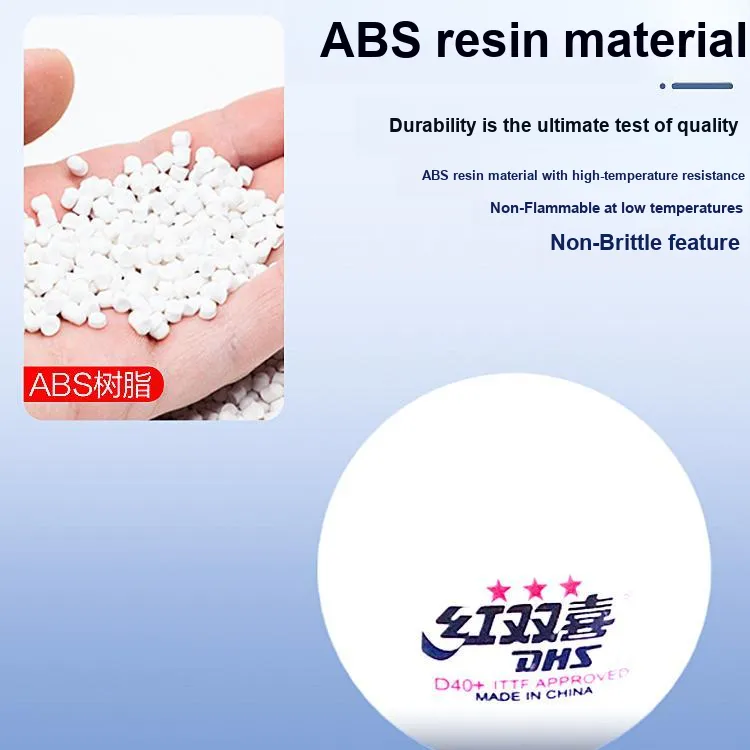 ABS resin material

Durability is the ultimate test of quality

ABS resin material with high-temperature resistance

Non-Flammable at low temperatures

Non-Brittle feature

ABS树脂

红双喜
DHS
D40+ ITTF APPROVED
MADE IN CHINA